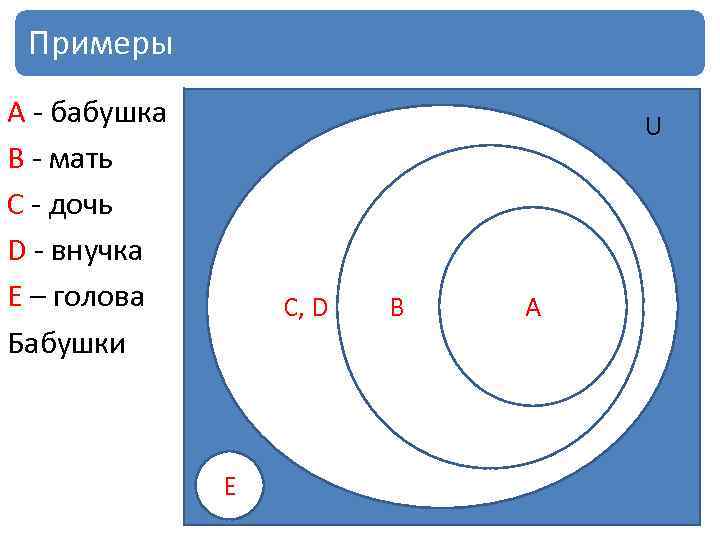 Примеры

A - бабушка
B - мать
C - дочь
D - внучка
E – голова Бабушки

U

C, D

B

A

E